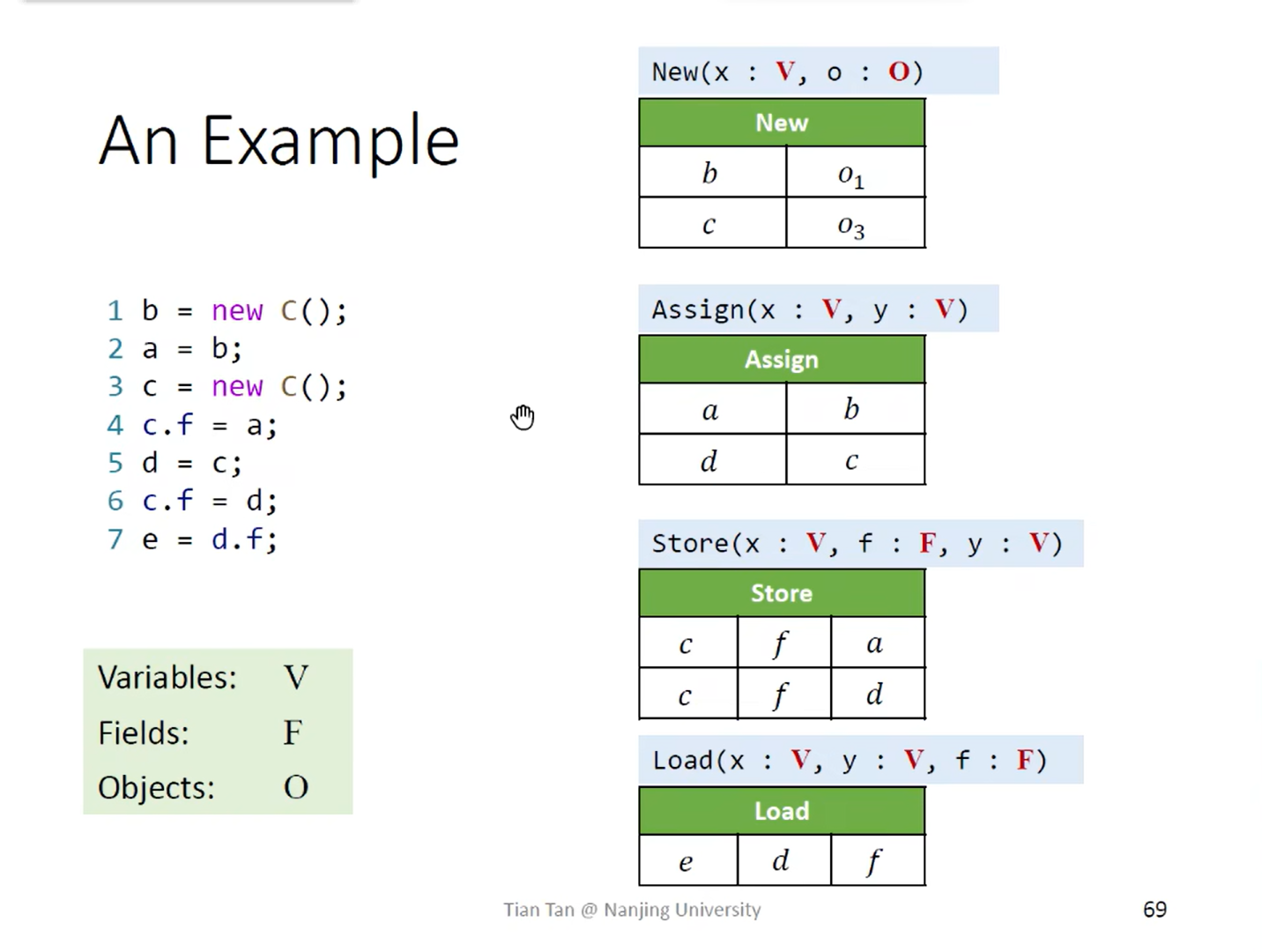 An Example

1 b = new C();
2 a = b;
3 c = new C();
4 c.f = a;
5 d = c;
6 c.f = d;
7 e = d.f;

Variables: V
Fields: F
Objects: O

New(x : V, o : O)

| New | |
|---|---|
| $b$ | $o_1$ |
| $c$ | $o_3$ |

Assign(x : V, y : V)

| Assign | |
|---|---|
| $a$ | $b$ |
| $d$ | $c$ |

Store(x : V, f : F, y : V)

| Store | | |
|---|---|---|
| $c$ | $f$ | $a$ |
| $c$ | $f$ | $d$ |

Load(x : V, y : V, f : F)

| Load | | |
|---|---|---|
| $e$ | $d$ | $f$ |

Tian Tan @ Nanjing University

69